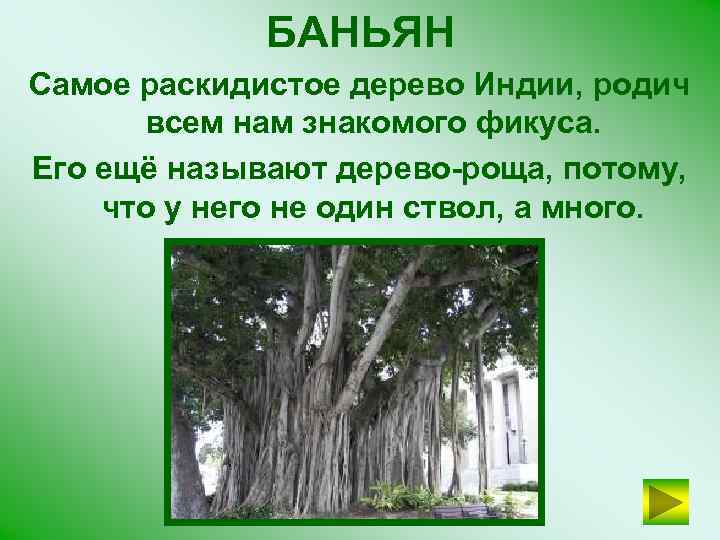 БАНЬЯН

Самое раскидистое дерево Индии, родич всем нам знакомого фикуса.

Его ещё называют дерево-роща, потому, что у него не один ствол, а много.